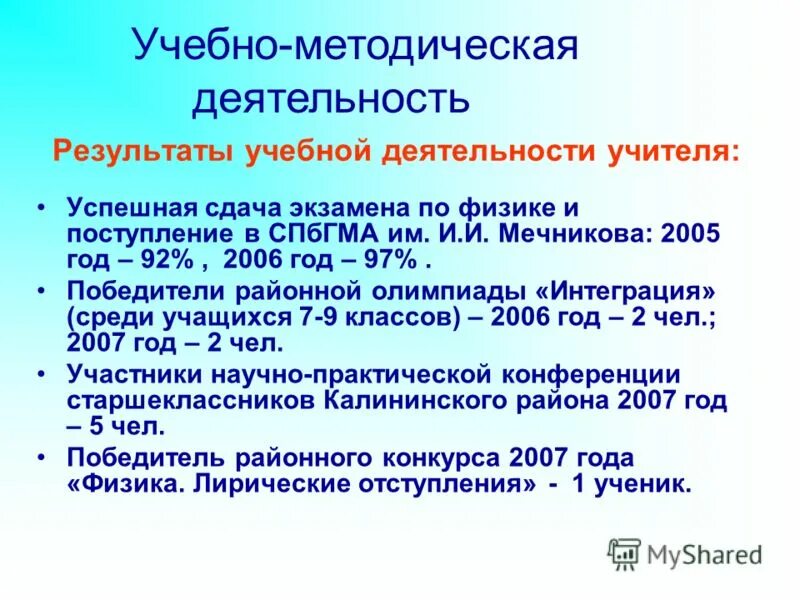 Учебно-методическая деятельность

Результаты учебной деятельности учителя:

• Успешная сдача экзамена по физике и поступление в СПбГМА им. И.И. Мечникова: 2005 год – 92% , 2006 год – 97% .
• Победители районной олимпиады «Интеграция» (среди учащихся 7-9 классов) – 2006 год – 2 чел.; 2007 год – 2 чел.
• Участники научно-практической конференции старшеклассников Калининского района 2007 год – 5 чел.
• Победитель районного конкурса 2007 года «Физика. Лирические отступления» - 1 ученик.

MyShared